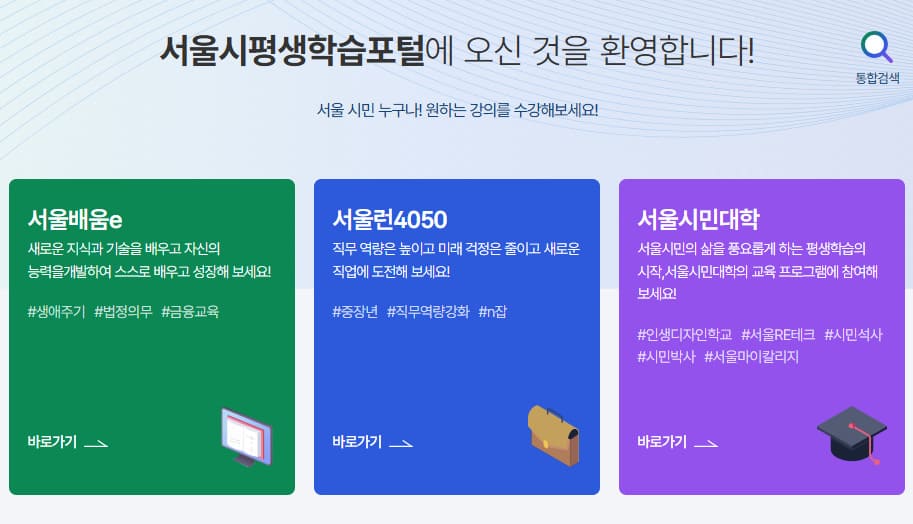 서울시평생학습포털에 오신 것을 환영합니다!

통합검색

서울 시민 누구나! 원하는 강의를 수강해보세요!

서울배움e

새로운 지식과 기술을 배우고 자신의 능력을개발하여 스스로 배우고 성장해 보세요!

#생애주기 #법정의무 #금융교육

바로가기

서울런4050

직무 역량은 높이고 미래 걱정은 줄이고 새로운 직업에 도전해 보세요!

#중장년 #직무역량강화 #n잡

바로가기

서울시민대학

서울시민의 삶을 풍요롭게 하는 평생학습의 시작,서울시민대학의 교육 프로그램에 참여해 보세요!

#인생디자인학교 #서울RE테크 #시민석사 #시민박사 #서울마이칼리지

바로가기